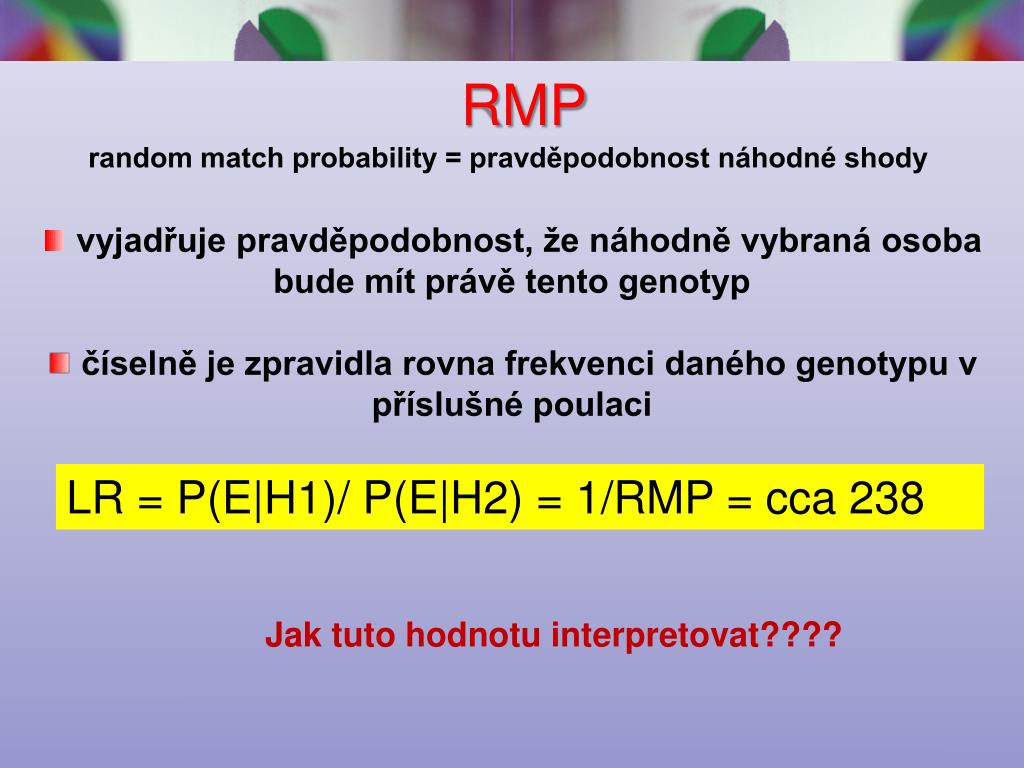 RMP

random match probability = pravděpodobnost náhodné shody

vyjadřuje pravděpodobnost, že náhodně vybraná osoba bude mít právě tento genotyp

číselně je zpravidla rovna frekvenci daného genotypu v příslušné poulaci

LR = P(E|H1)/ P(E|H2) = 1/RMP = cca 238

Jak tuto hodnotu interpretovat????